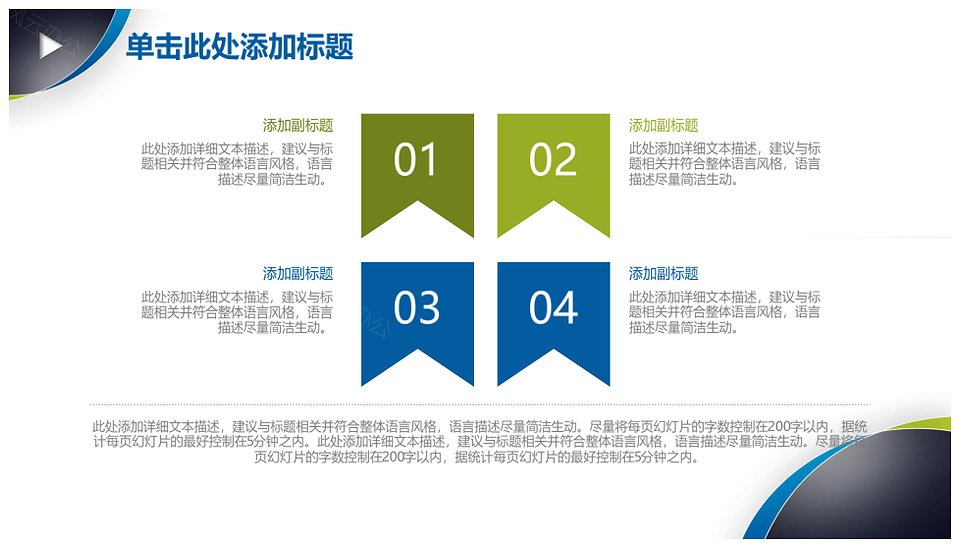 单击此处添加标题

添加副标题
此处添加详细文本描述，建议与标题相关并符合整体语言风格，语言描述尽量简洁生动。

01

02

添加副标题
此处添加详细文本描述，建议与标题相关并符合整体语言风格，语言描述尽量简洁生动。

添加副标题
此处添加详细文本描述，建议与标题相关并符合整体语言风格，语言描述尽量简洁生动。

03

04

添加副标题
此处添加详细文本描述，建议与标题相关并符合整体语言风格，语言描述尽量简洁生动。

此处添加详细文本描述，建议与标题相关并符合整体语言风格，语言描述尽量简洁生动。尽量将每页幻灯片的字数控制在200字以内，据统计每页幻灯片的最好控制在5分钟之内。此处添加详细文本描述，建议与标题相关并符合整体语言风格，语言描述尽量简洁生动。尽量将每页幻灯片的字数控制在200字以内，据统计每页幻灯片的最好控制在5分钟之内。